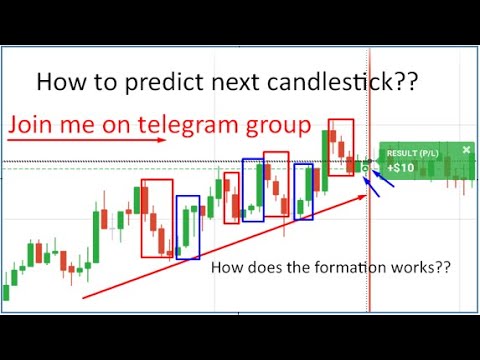 How to predict next candlestick??

Join me on telegram group

RESULT (P/L)
+$10

How does the formation works??